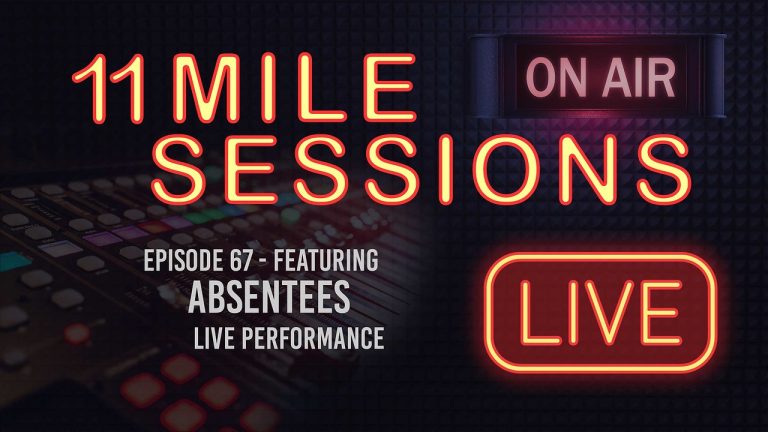 11 MILE SESSIONS

ON AIR

EPISODE 67 - FEATURING
ABSENTEES
LIVE PERFORMANCE

LIVE